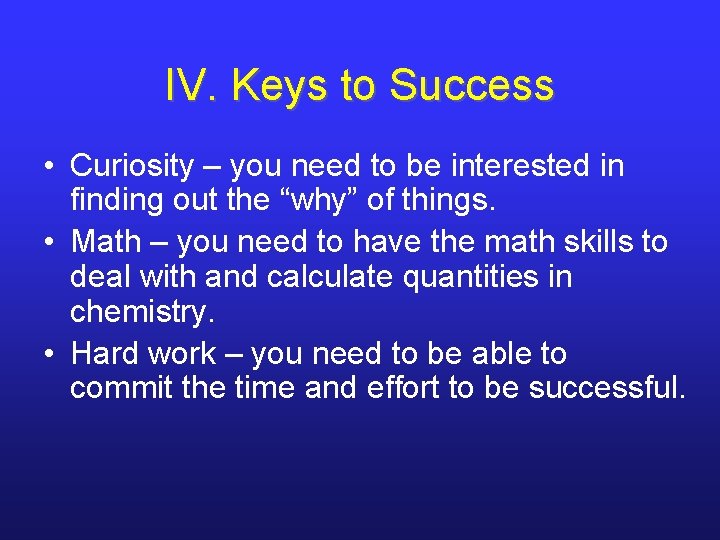 IV. Keys to Success

• Curiosity – you need to be interested in finding out the “why” of things.
• Math – you need to have the math skills to deal with and calculate quantities in chemistry.
• Hard work – you need to be able to commit the time and effort to be successful.